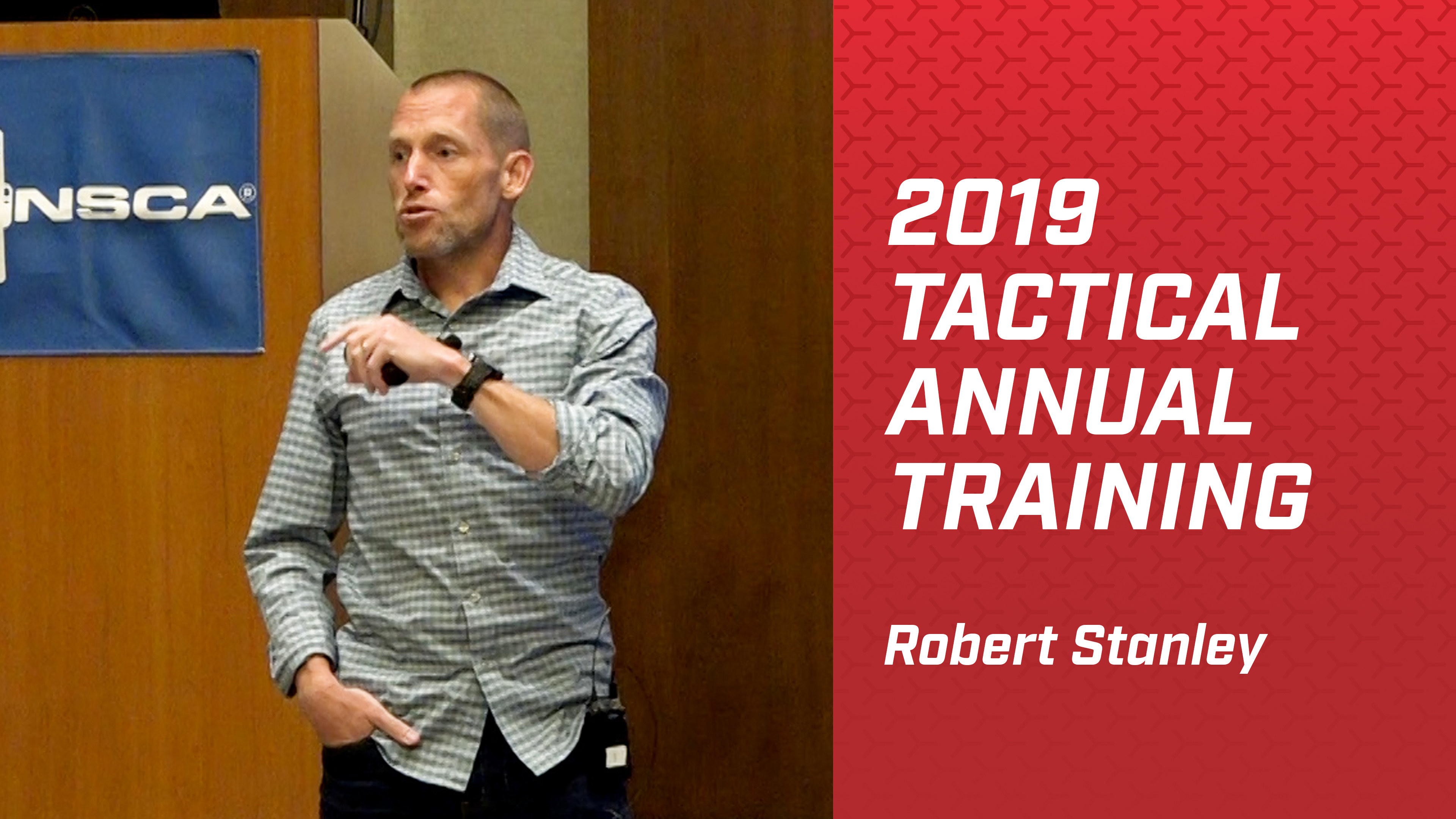 NSCA®

2019
TACTICAL
ANNUAL
TRAINING

Robert Stanley